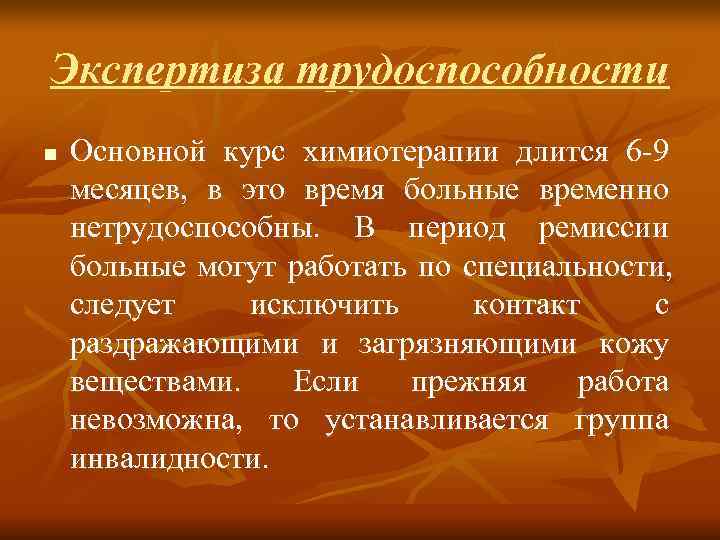 Экспертиза трудоспособности

■ Основной курс химиотерапии длится 6-9 месяцев, в это время больные временно нетрудоспособны. В период ремиссии больные могут работать по специальности, следует исключить контакт с раздражающими и загрязняющими кожу веществами. Если прежняя работа невозможна, то устанавливается группа инвалидности.